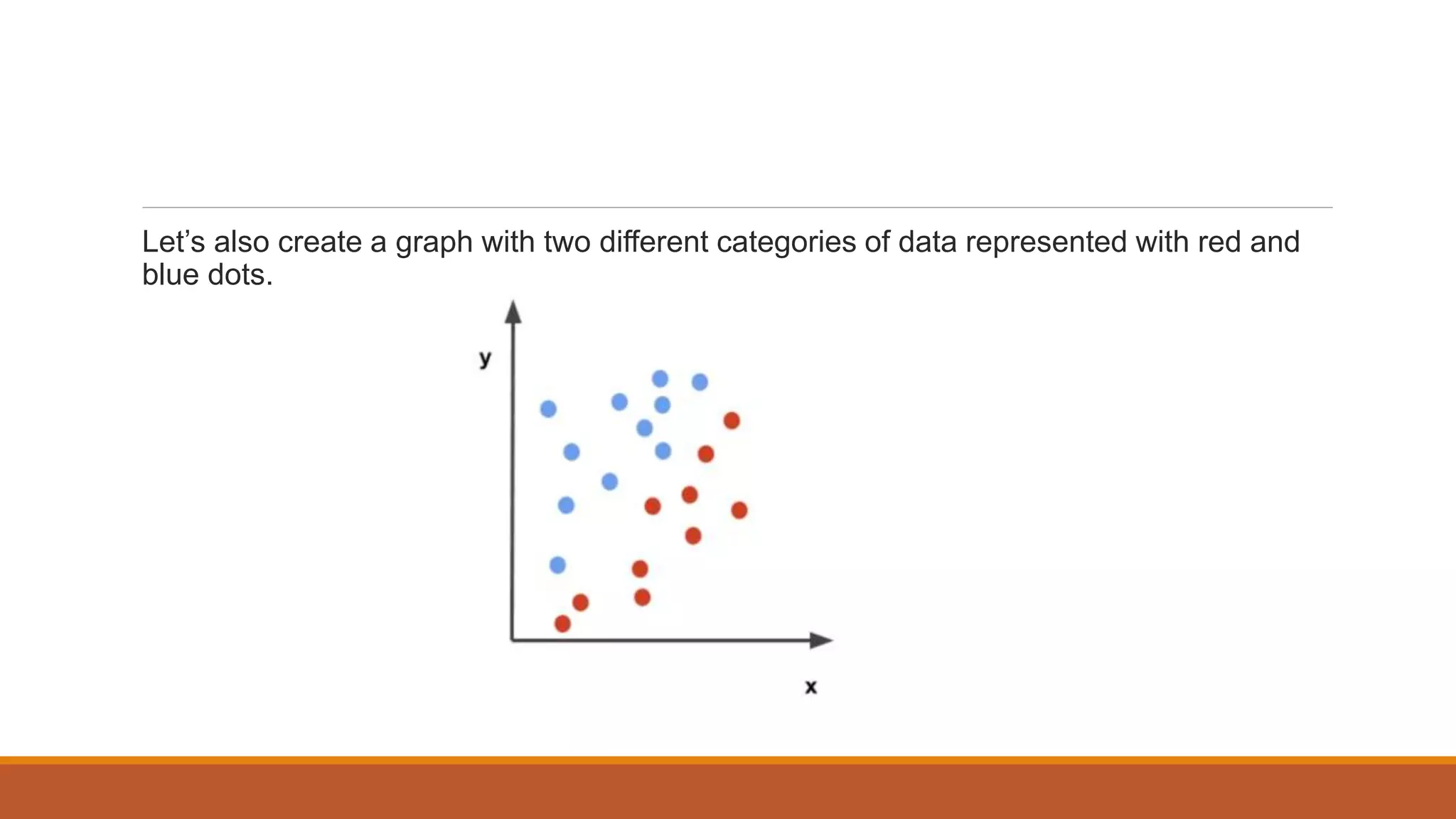 Let’s also create a graph with two different categories of data represented with red and blue dots.

y

x